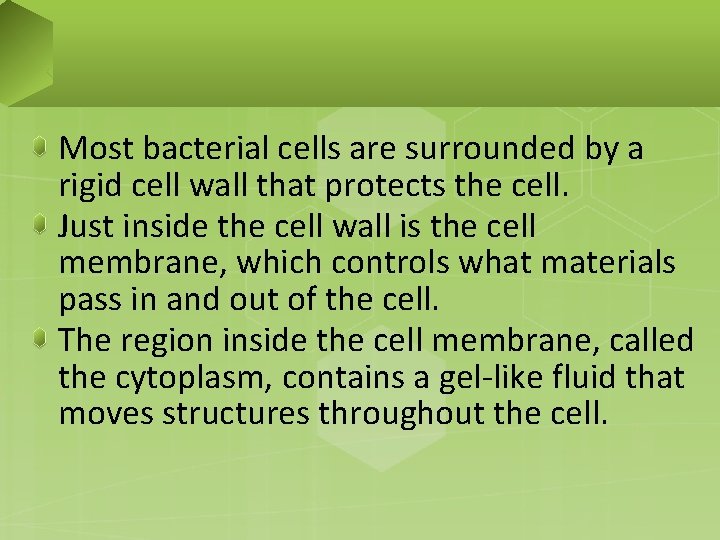 Most bacterial cells are surrounded by a rigid cell wall that protects the cell.

Just inside the cell wall is the cell membrane, which controls what materials pass in and out of the cell.

The region inside the cell membrane, called the cytoplasm, contains a gel-like fluid that moves structures throughout the cell.